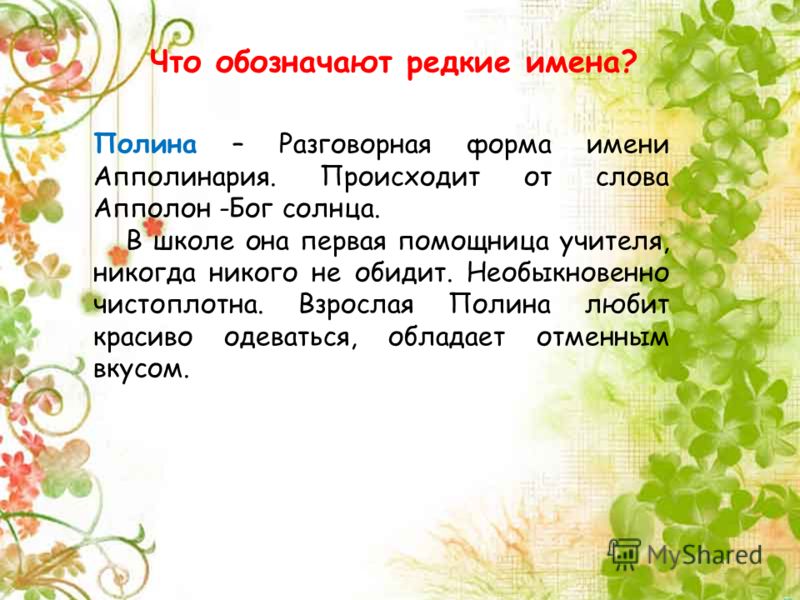 Что обозначают редкие имена?

Полина – Разговорная форма имени Апполинария. Происходит от слова Апполон -Бог солнца.

В школе она первая помощница учителя, никогда никого не обидит. Необыкновенно чистоплотна. Взрослая Полина любит красиво одеваться, обладает отменным вкусом.

MyShared